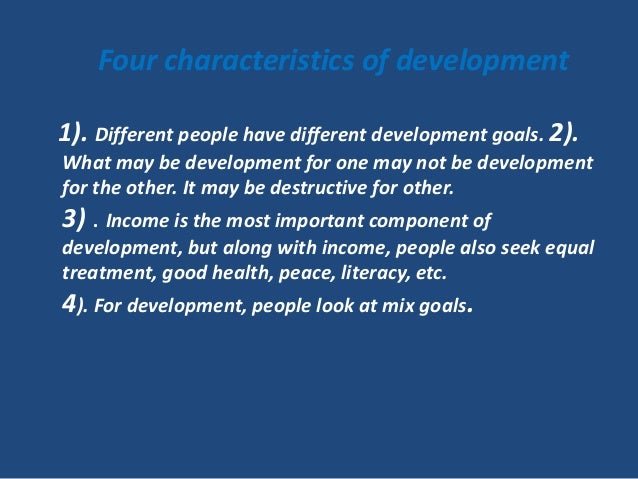 Four characteristics of development

1). Different people have different development goals. 2). What may be development for one may not be development for the other. It may be destructive for other.

3) . Income is the most important component of development, but along with income, people also seek equal treatment, good health, peace, literacy, etc.

4). For development, people look at mix goals.